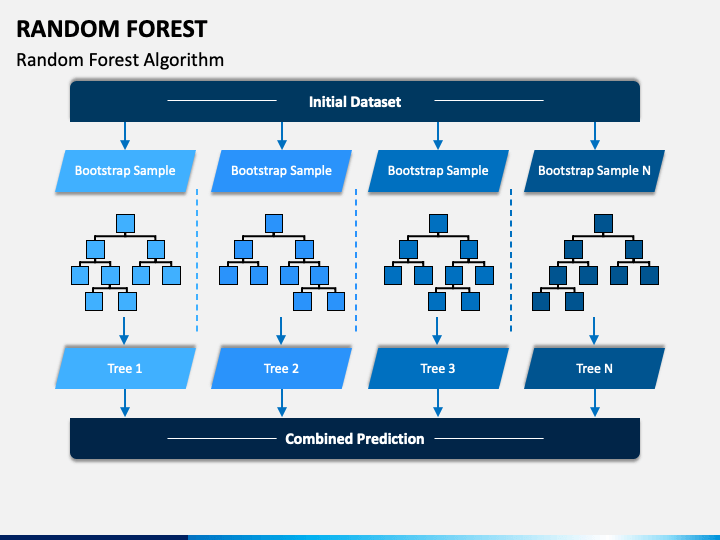 RANDOM FOREST

Random Forest Algorithm

Initial Dataset

Bootstrap Sample

Bootstrap Sample

Bootstrap Sample

Bootstrap Sample N

Tree 1

Tree 2

Tree 3

Tree N

Combined Prediction